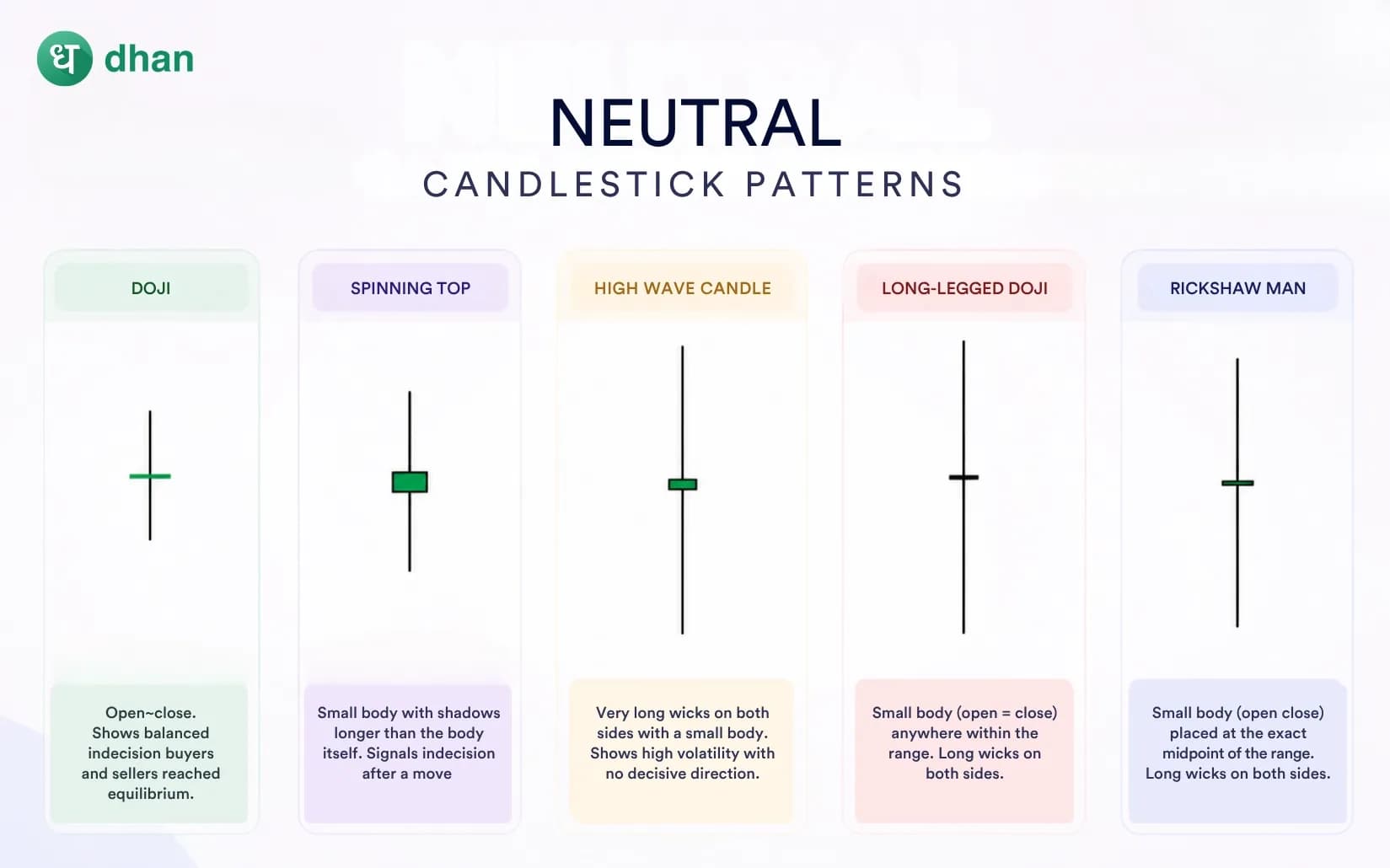 ध dhan

NEUTRAL
CANDLESTICK PATTERNS

DOJI

Open~close. Shows balanced indecision buyers and sellers reached equilibrium.

SPINNING TOP

Small body with shadows longer than the body itself. Signals indecision after a move

HIGH WAVE CANDLE

Very long wicks on both sides with a small body. Shows high volatility with no decisive direction.

LONG-LEGGED DOJI

Small body (open = close) anywhere within the range. Long wicks on both sides.

RICKSHAW MAN

Small body (open close) placed at the exact midpoint of the range. Long wicks on both sides.